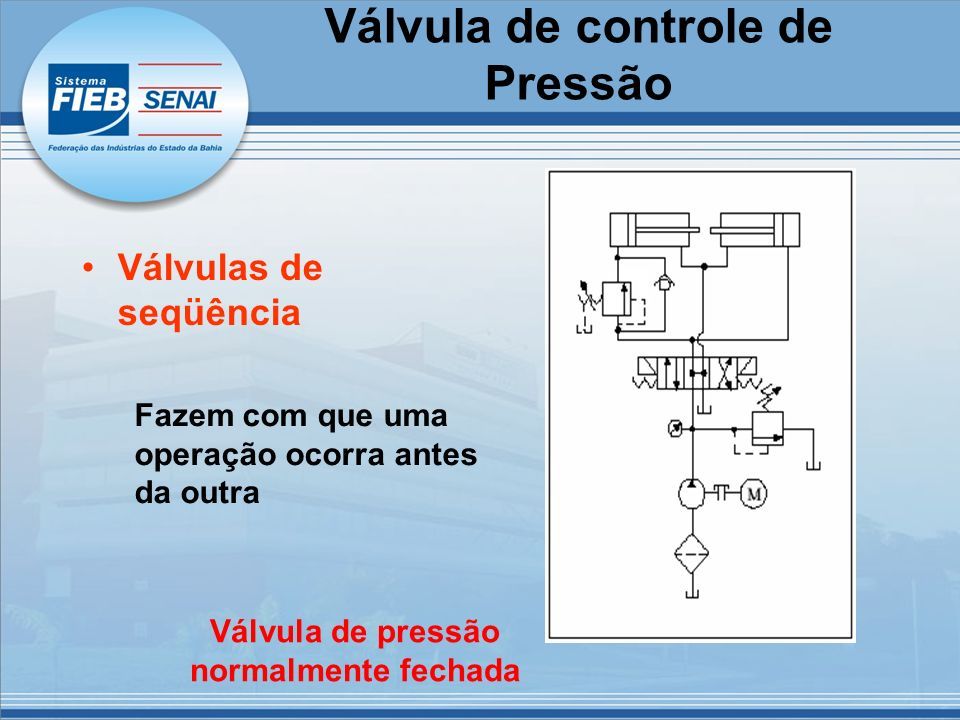 Sistema FIEB SENAI
Federação das Indústrias do Estado da Bahia

Válvula de controle de Pressão

• Válvulas de seqüência

Fazem com que uma operação ocorra antes da outra

M

Válvula de pressão normalmente fechada